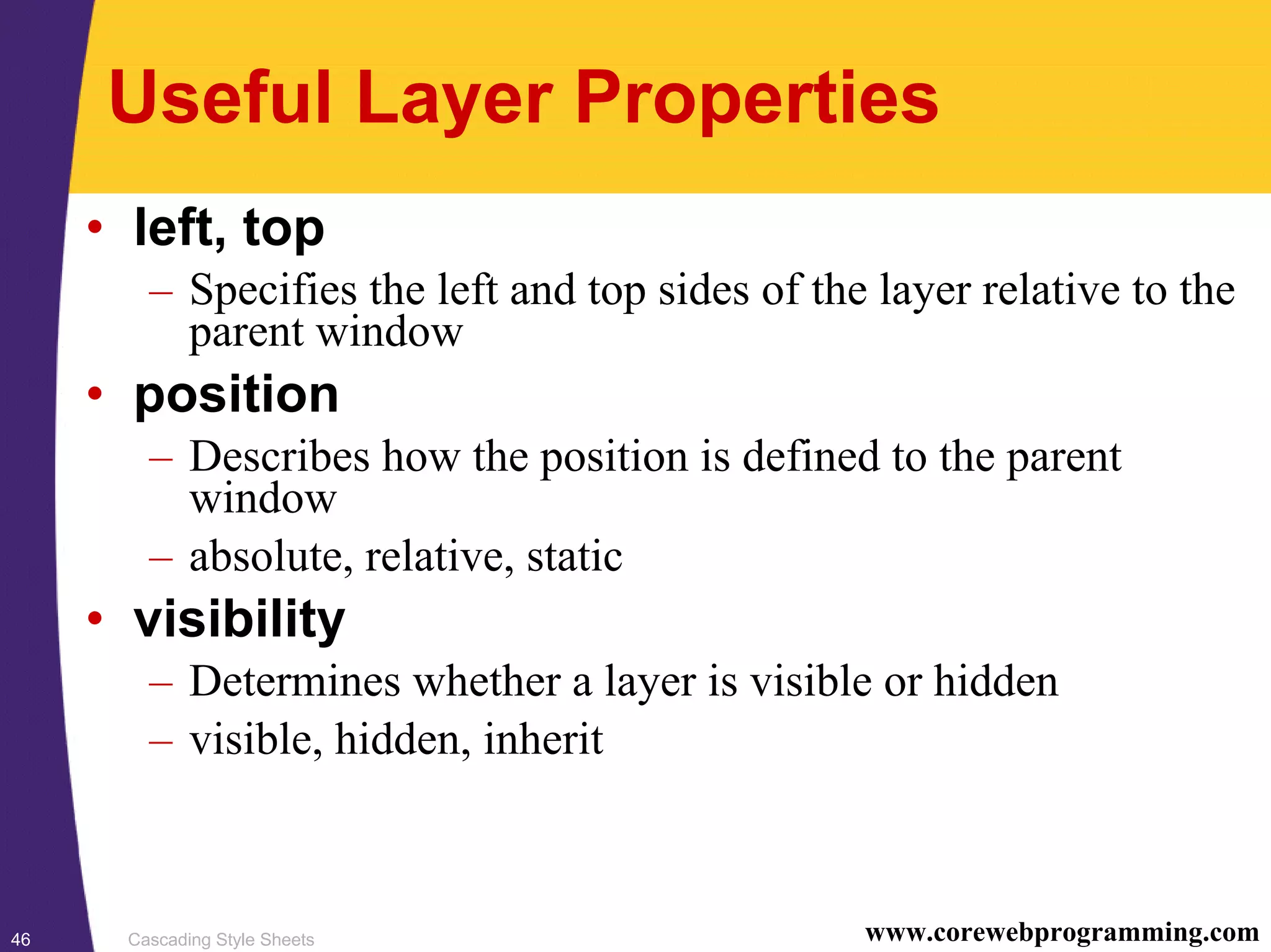 Useful Layer Properties

• left, top
– Specifies the left and top sides of the layer relative to the parent window

• position
– Describes how the position is defined to the parent window
– absolute, relative, static

• visibility
– Determines whether a layer is visible or hidden
– visible, hidden, inherit

46 Cascading Style Sheets www.corewebprogramming.com